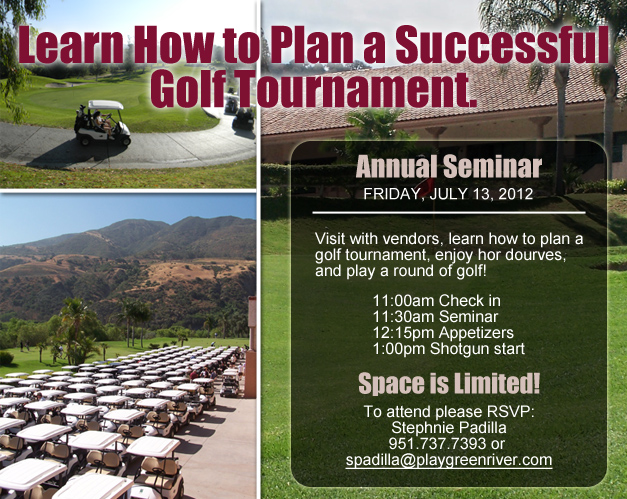 Learn How to Plan a Successful Golf Tournament.

Annual Seminar
FRIDAY, JULY 13, 2012

Visit with vendors, learn how to plan a golf tournament, enjoy hor dourves, and play a round of golf!

11:00am Check in
11:30am Seminar
12:15pm Appetizers
1:00pm Shotgun start

Space is Limited!

To attend please RSVP:
Stephnie Padilla
951.737.7393 or
spadilla@playgreenriver.com